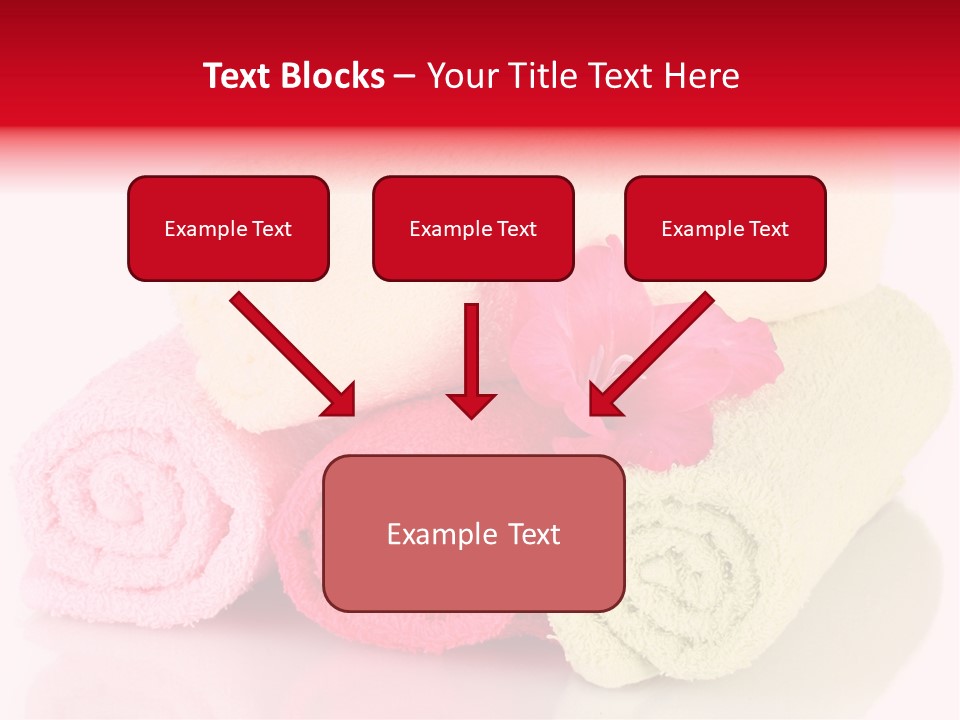 Text Blocks – Your Title Text Here

Example Text

Example Text

Example Text

Example Text